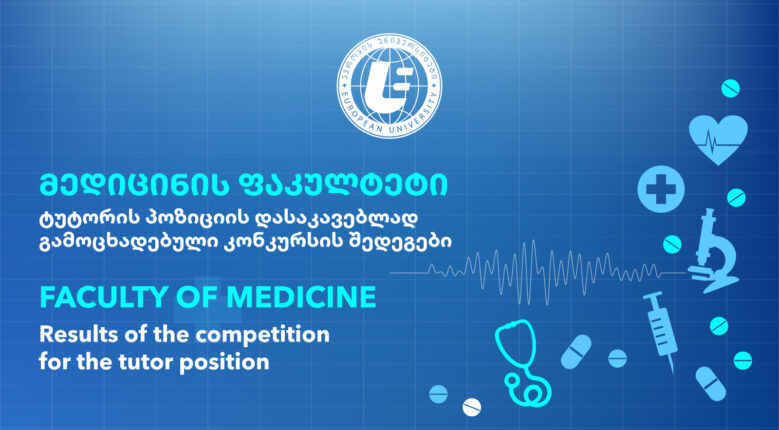 ევროპის უნივერსიტეტი
EUROPEAN UNIVERSITY

მედიცინის ფაკულტეტი
ტუტორის პოზიციის დასაკავებლად გამოცხადებული კონკურსის შედეგები

FACULTY OF MEDICINE
Results of the competition for the tutor position